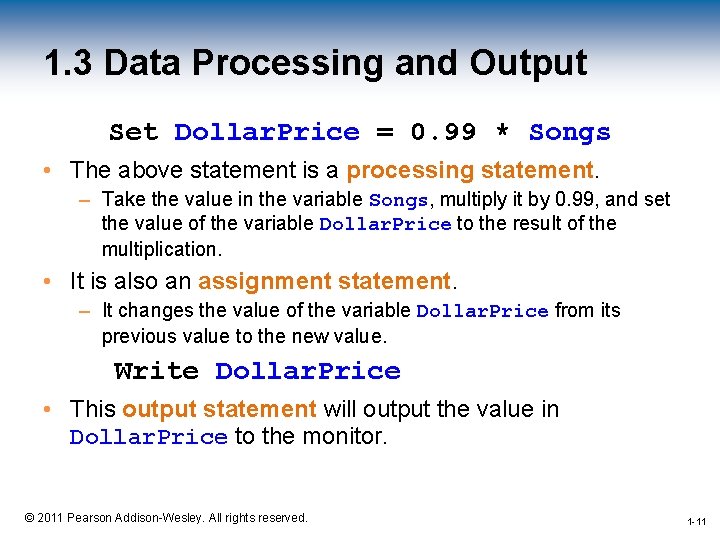 1.3 Data Processing and Output

Set DollarPrice = 0.99 * Songs

• The above statement is a processing statement.
  – Take the value in the variable Songs, multiply it by 0.99, and set the value of the variable DollarPrice to the result of the multiplication.
• It is also an assignment statement.
  – It changes the value of the variable DollarPrice from its previous value to the new value.

Write DollarPrice

• This output statement will output the value in DollarPrice to the monitor.

© 2011 Pearson Addison-Wesley. All rights reserved.

1-11